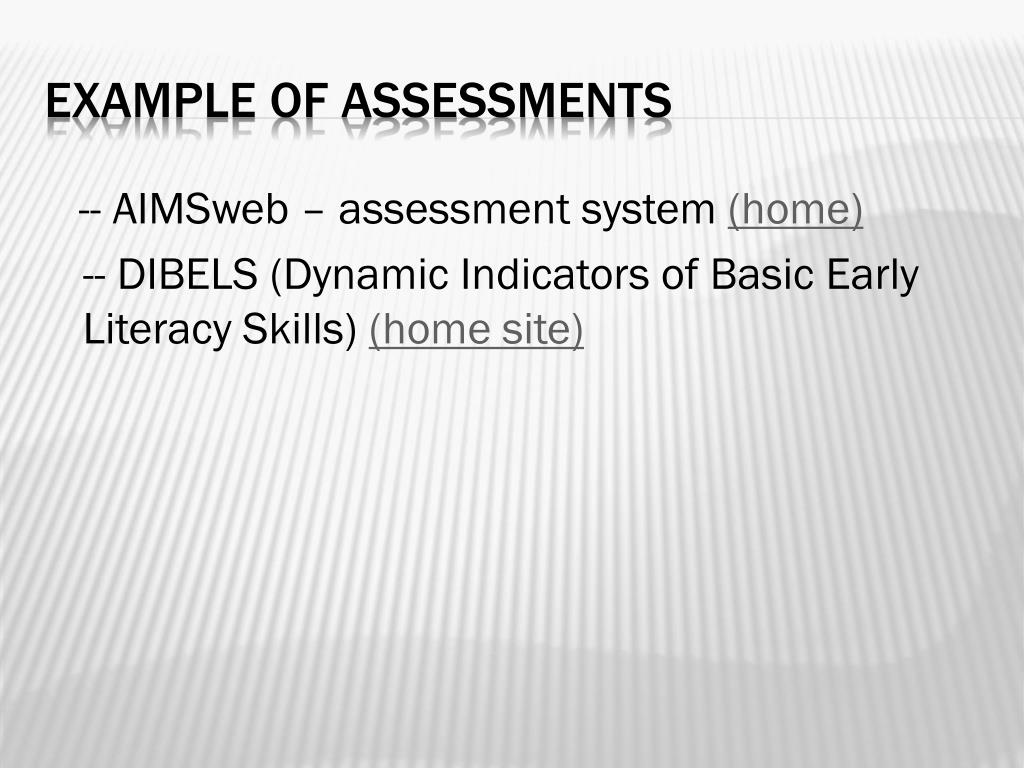 EXAMPLE OF ASSESSMENTS

-- AIMSweb – assessment system (home)

-- DIBELS (Dynamic Indicators of Basic Early Literacy Skills) (home site)